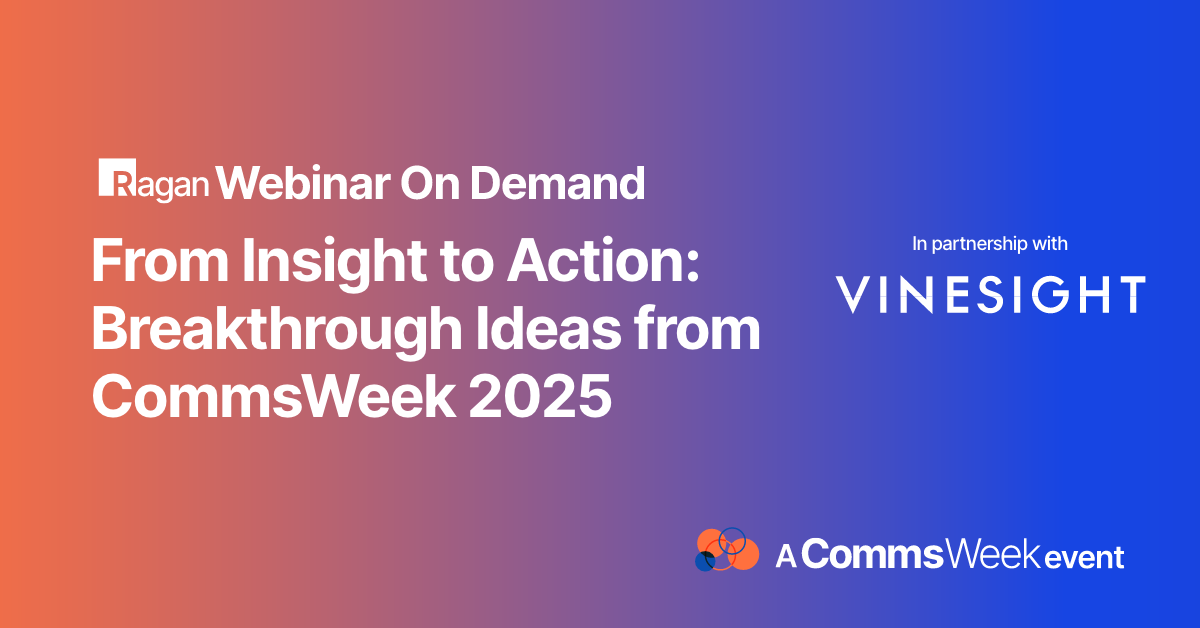 Ragan Webinar On Demand

From Insight to Action: Breakthrough Ideas from CommsWeek 2025

In partnership with

VINESIGHT

A CommsWeek event